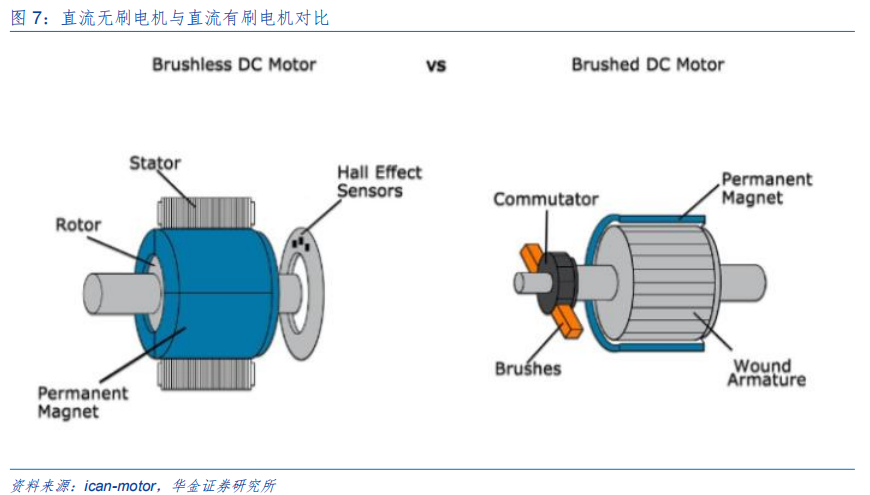 图 7：直流无刷电机与直流有刷电机对比

Brushless DC Motor

vs

Brushed DC Motor

Stator

Hall Effect Sensors

Rotor

Permanent Magnet

Commutator

Permanent Magnet

Brushes

Wound Armature

资料来源：ican-motor，华金证券研究所